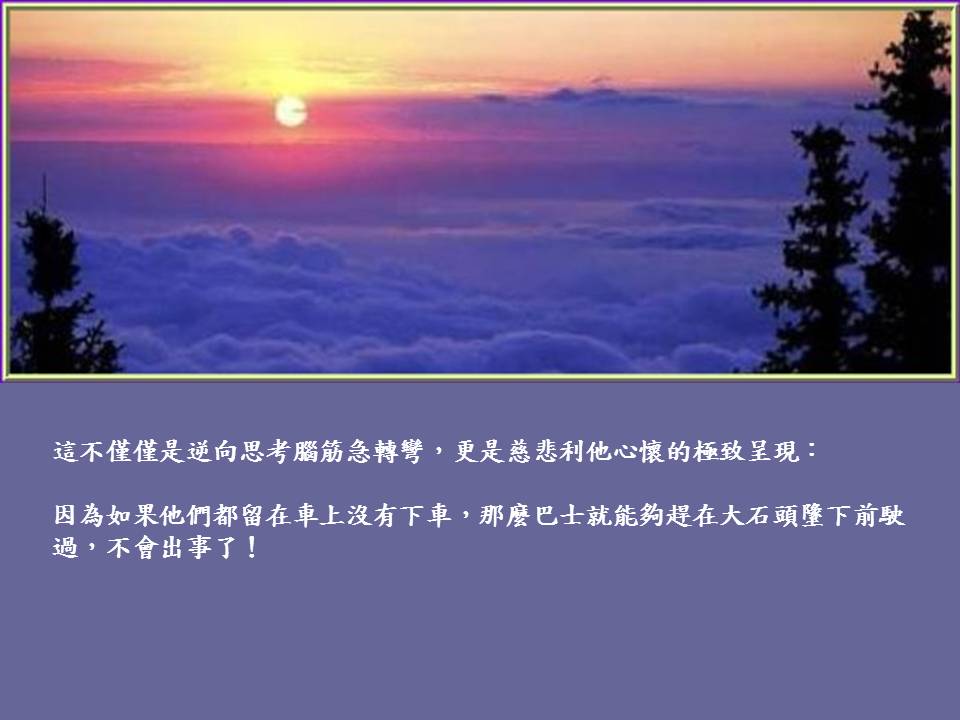 這不僅僅是逆向思考腦筋急轉彎，更是慈悲利他心懷的極致呈現：

因為如果他們都留在車上沒有下車，那麼巴士就能夠趕在大石頭墜下前駛過，不會出事了！